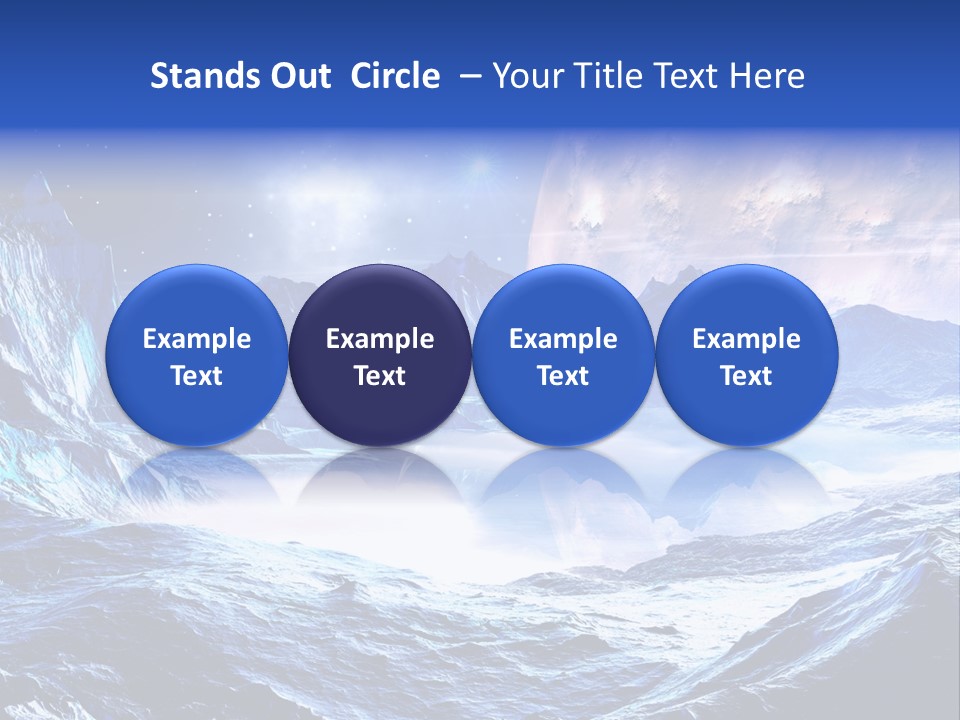 Stands Out Circle – Your Title Text Here

Example Text

Example Text

Example Text

Example Text